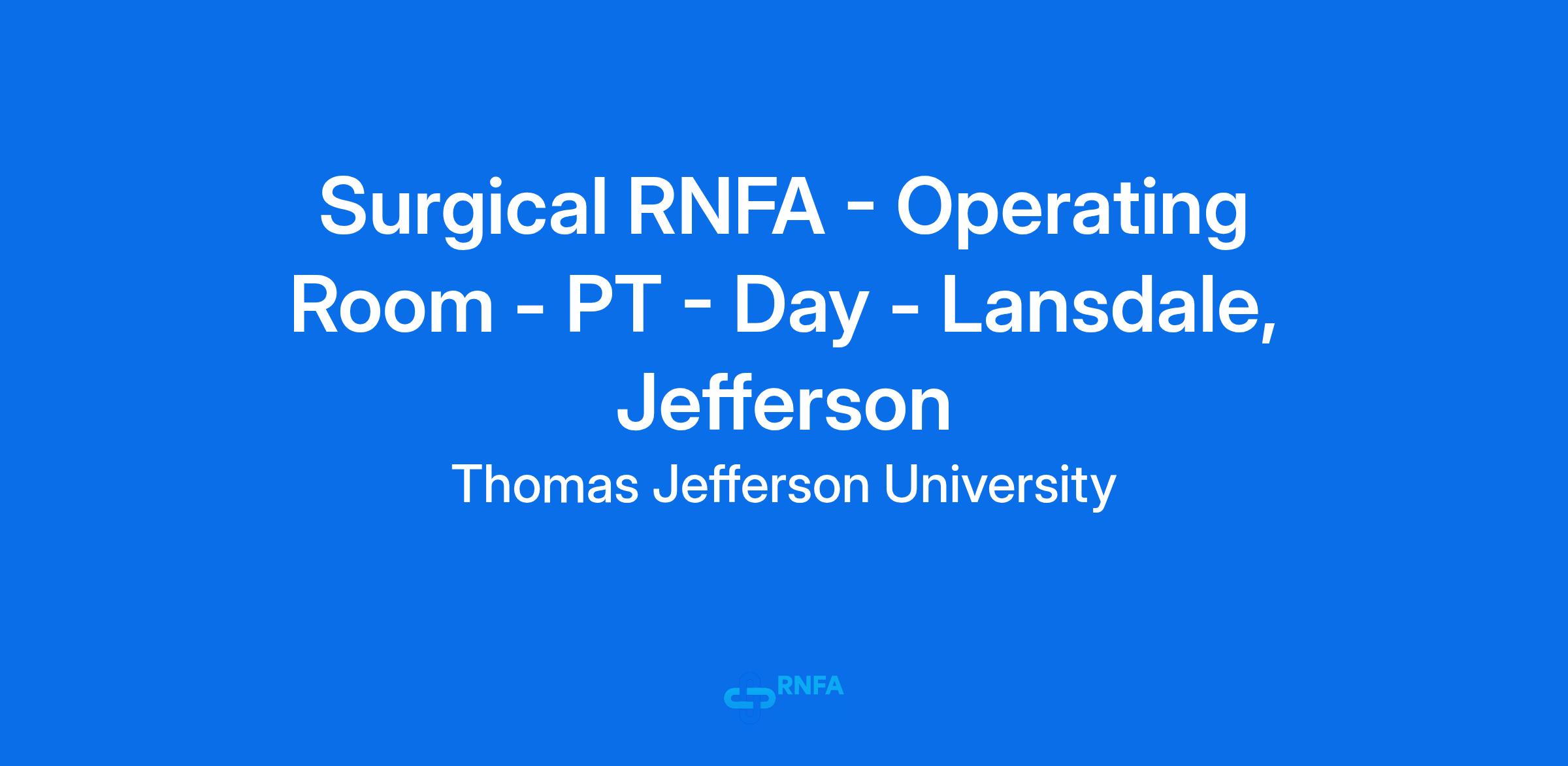 Surgical RNFA - Operating Room - PT - Day - Lansdale, Jefferson

Thomas Jefferson University

RNFA